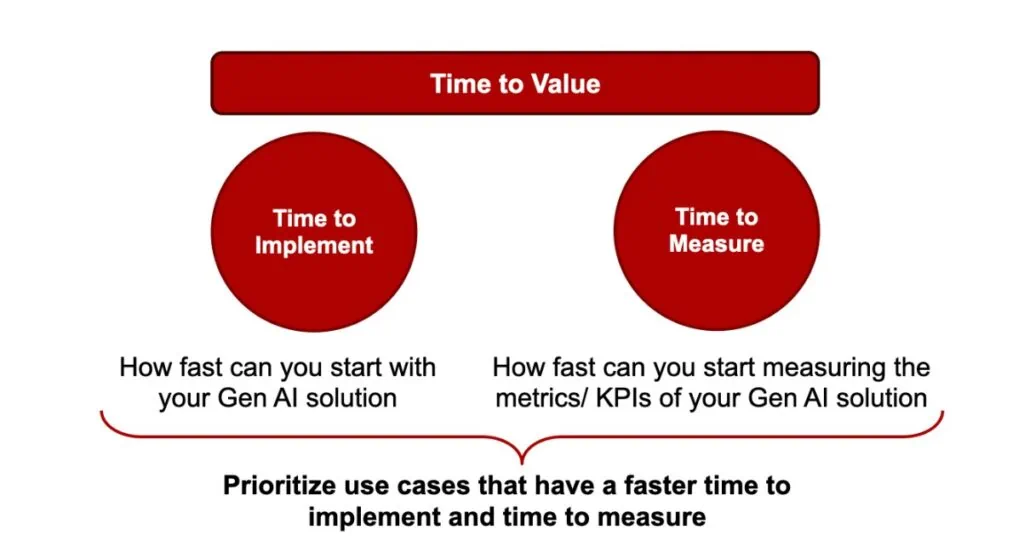 Time to Value

Time to Implement

Time to Measure

How fast can you start with your Gen AI solution

How fast can you start measuring the metrics/ KPIs of your Gen AI solution

Prioritize use cases that have a faster time to implement and time to measure